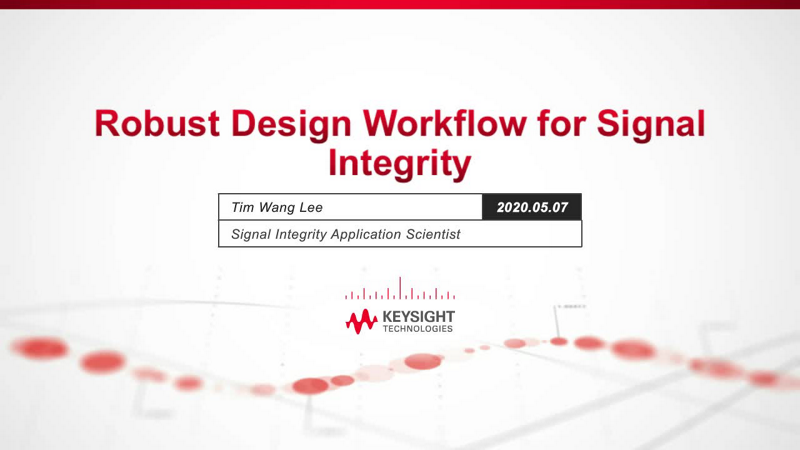 Robust Design Workflow for Signal Integrity

Tim Wang Lee

2020.05.07

Signal Integrity Application Scientist

KEYSIGHT
TECHNOLOGIES